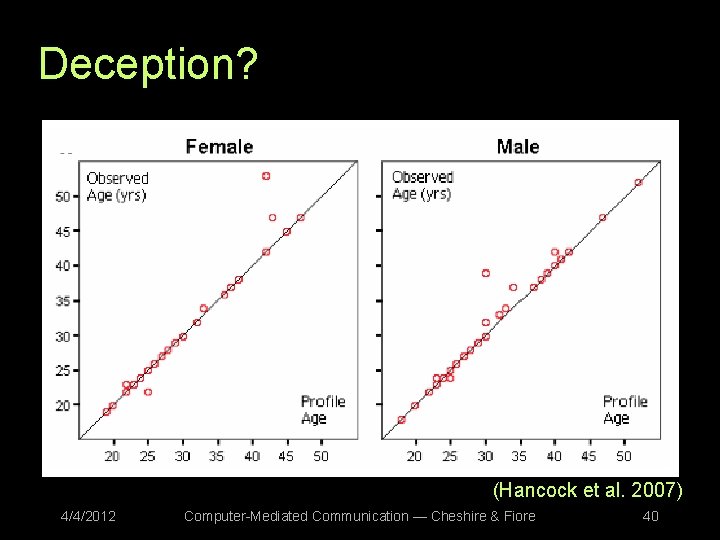 Deception?

Female

Observed Age (yrs)

50
45
40
35
30
25
20

Profile Age

20 25 30 35 40 45 50

Male

Observed Age (yrs)

Profile Age

20 25 30 35 40 45 50

(Hancock et al. 2007)

4/4/2012 Computer-Mediated Communication — Cheshire & Fiore 40